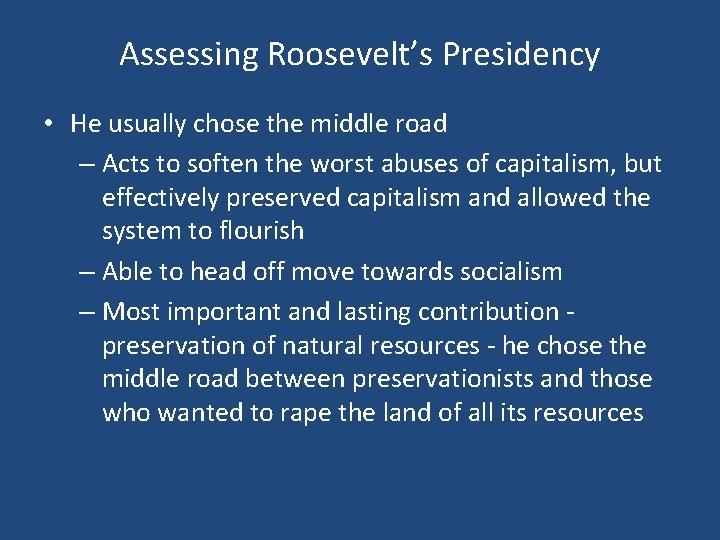 Assessing Roosevelt's Presidency

• He usually chose the middle road
  – Acts to soften the worst abuses of capitalism, but effectively preserved capitalism and allowed the system to flourish
  – Able to head off move towards socialism
  – Most important and lasting contribution - preservation of natural resources - he chose the middle road between preservationists and those who wanted to rape the land of all its resources